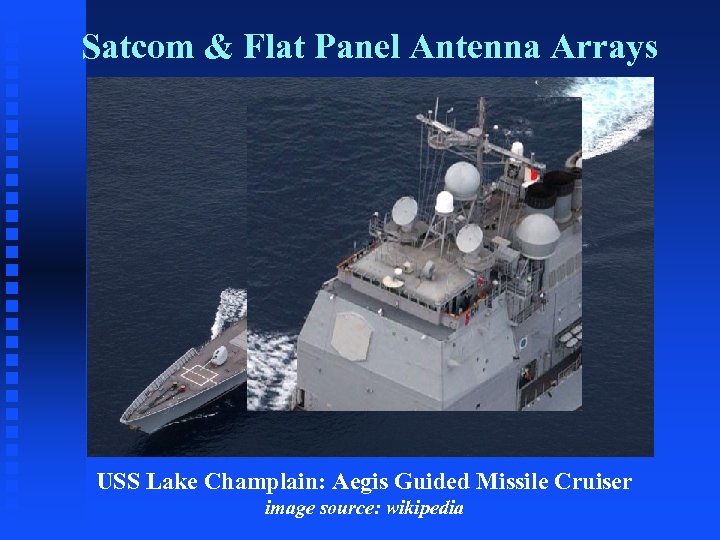 Satcom & Flat Panel Antenna Arrays

USS Lake Champlain: Aegis Guided Missile Cruiser
image source: wikipedia